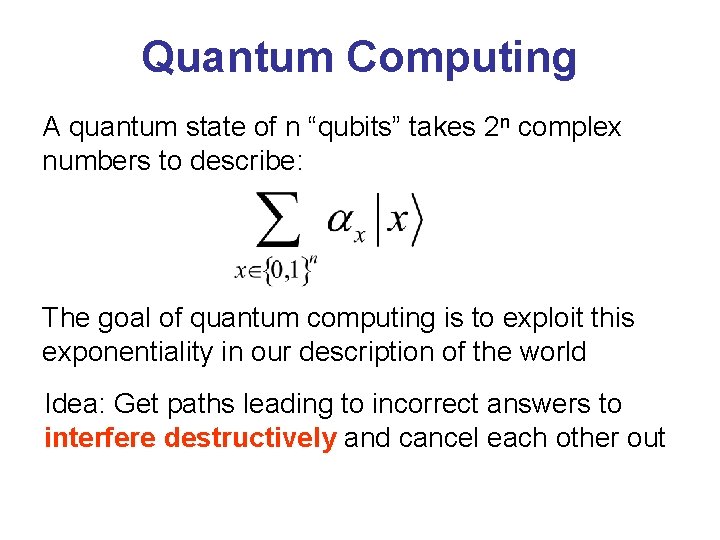 Quantum Computing

A quantum state of n “qubits” takes $2^n$ complex numbers to describe:

$\sum_{x\in\{0,1\}^n} \alpha_x |x\rangle$

The goal of quantum computing is to exploit this exponentiality in our description of the world

Idea: Get paths leading to incorrect answers to interfere destructively and cancel each other out